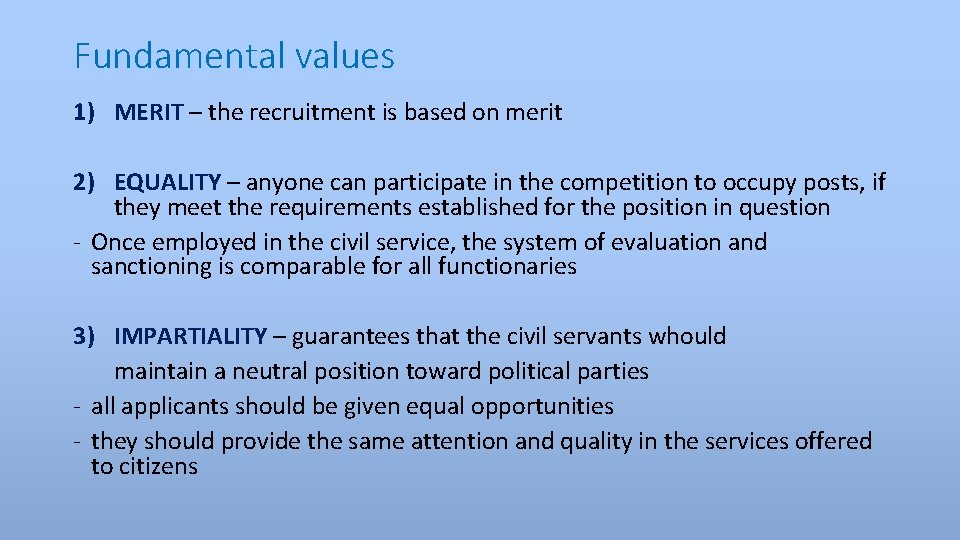 Fundamental values

1) MERIT – the recruitment is based on merit

2) EQUALITY – anyone can participate in the competition to occupy posts, if they meet the requirements established for the position in question
- Once employed in the civil service, the system of evaluation and sanctioning is comparable for all functionaries

3) IMPARTIALITY – guarantees that the civil servants whould maintain a neutral position toward political parties
- all applicants should be given equal opportunities
- they should provide the same attention and quality in the services offered to citizens